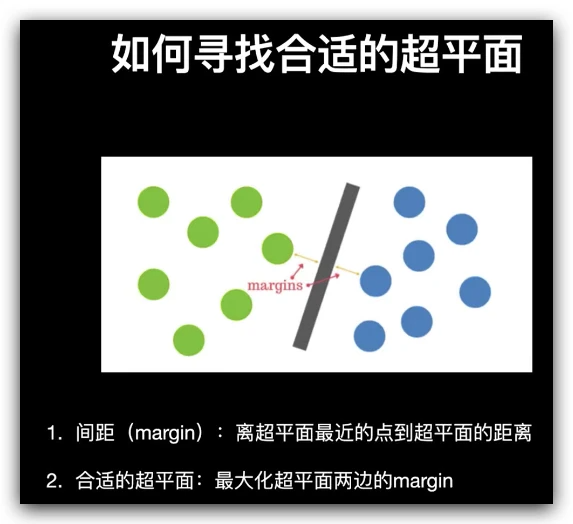 如何寻找合适的超平面

margins

1. 间距（margin）：离超平面最近的点到超平面的距离

2. 合适的超平面：最大化超平面两边的margin